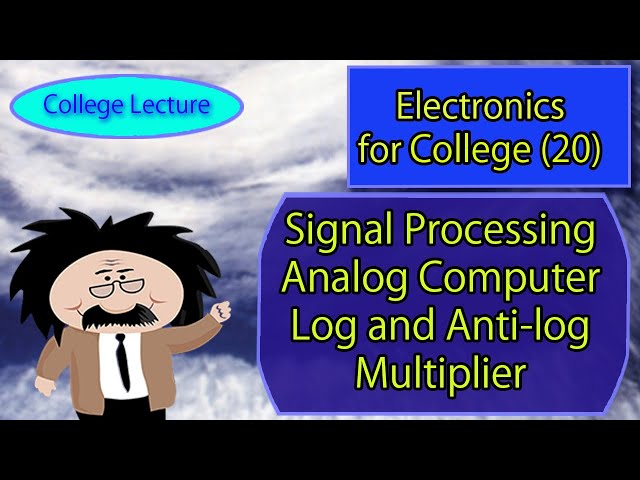 College Lecture

Electronics for College (20)

Signal Processing
Analog Computer
Log and Anti-log
Multiplier